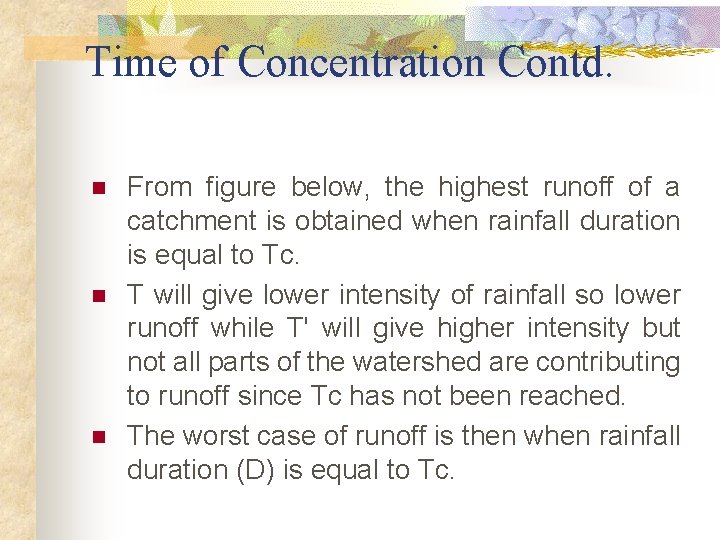 Time of Concentration Contd.

From figure below, the highest runoff of a catchment is obtained when rainfall duration is equal to Tc.

T will give lower intensity of rainfall so lower runoff while T' will give higher intensity but not all parts of the watershed are contributing to runoff since Tc has not been reached.

The worst case of runoff is then when rainfall duration (D) is equal to Tc.